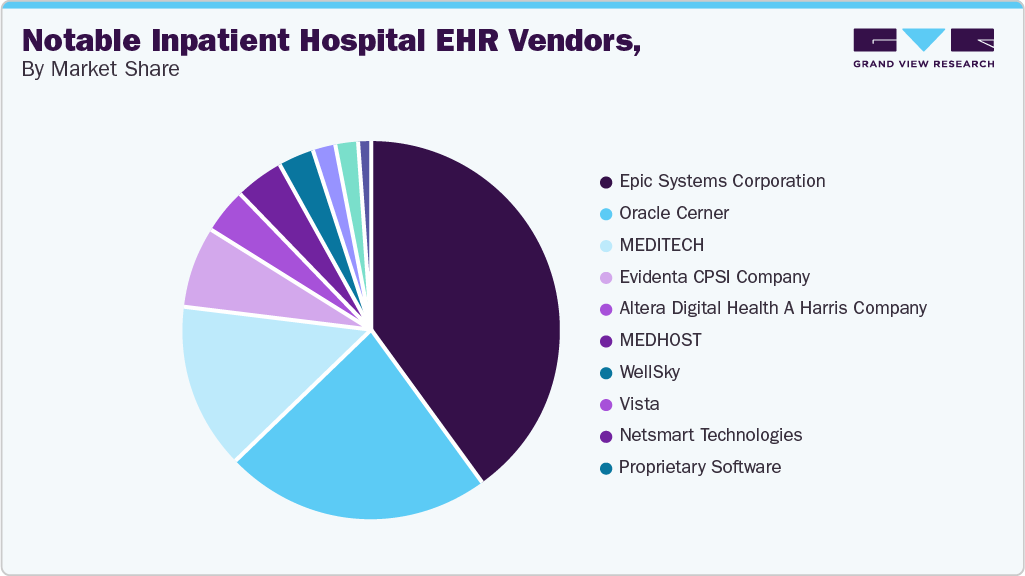 Notable Inpatient Hospital EHR Vendors,
By Market Share

GRAND VIEW RESEARCH

Epic Systems Corporation
Oracle Cerner
MEDITECH
Evidenta CPSI Company
Altera Digital Health A Harris Company
MEDHOST
WellSky
Vista
Netsmart Technologies
Proprietary Software